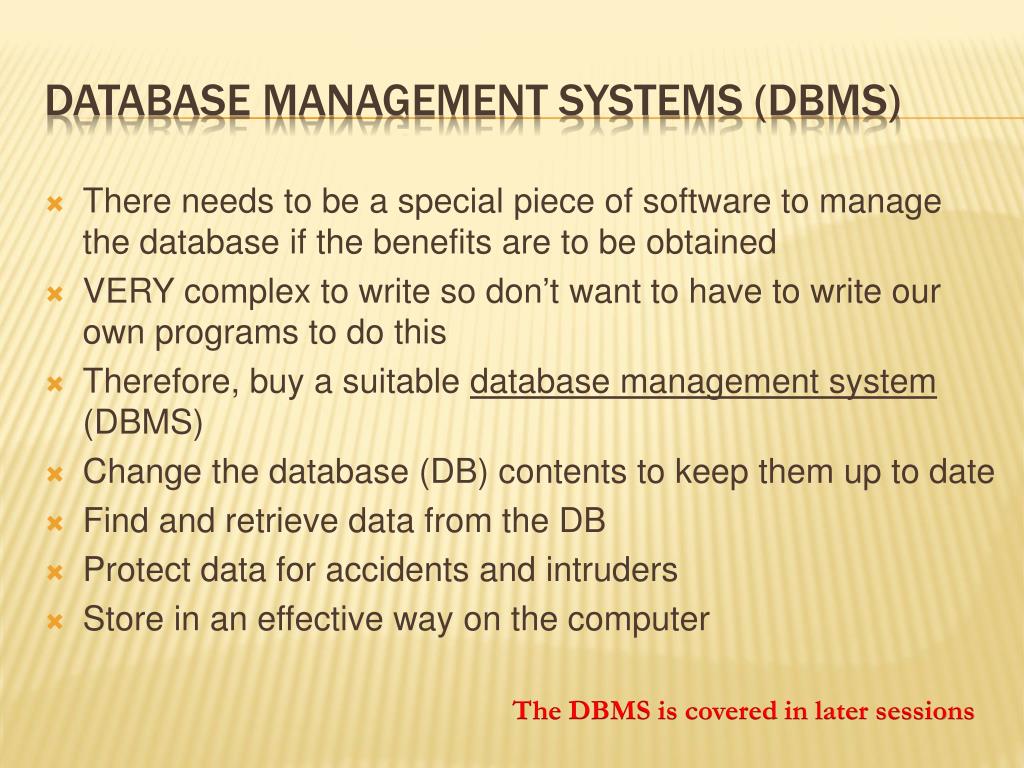 DATABASE MANAGEMENT SYSTEMS (DBMS)

There needs to be a special piece of software to manage the database if the benefits are to be obtained

VERY complex to write so don’t want to have to write our own programs to do this

Therefore, buy a suitable database management system (DBMS)

Change the database (DB) contents to keep them up to date

Find and retrieve data from the DB

Protect data for accidents and intruders

Store in an effective way on the computer

The DBMS is covered in later sessions